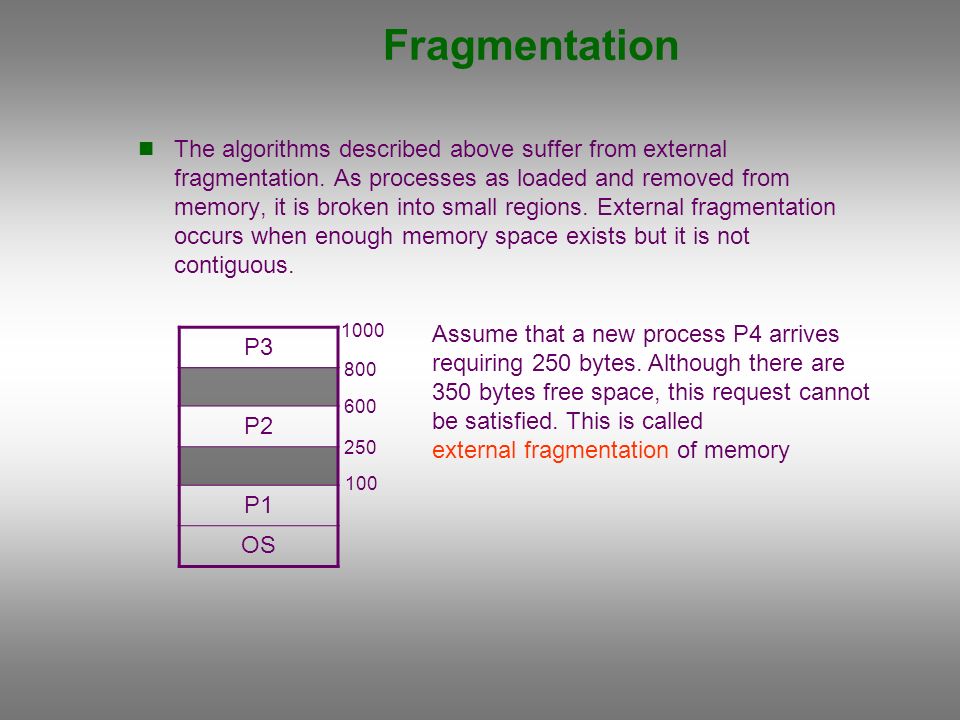 Fragmentation

The algorithms described above suffer from external fragmentation. As processes as loaded and removed from memory, it is broken into small regions. External fragmentation occurs when enough memory space exists but it is not contiguous.

P3
P2
P1
OS

1000
800
600
250
100

Assume that a new process P4 arrives requiring 250 bytes. Although there are 350 bytes free space, this request cannot be satisfied. This is called external fragmentation of memory